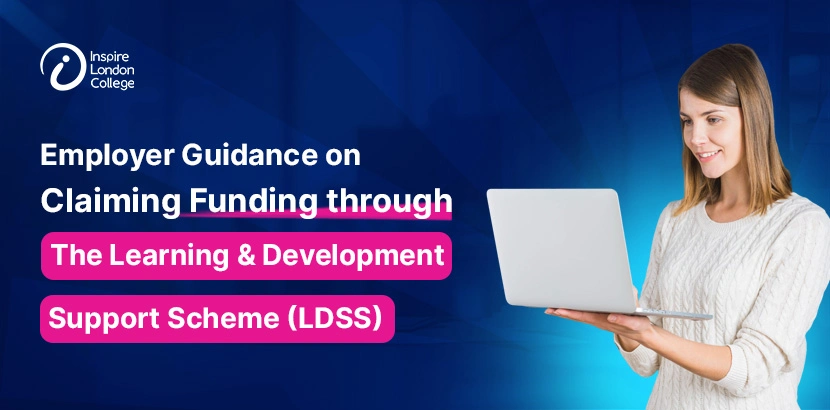 Inspire London College

Employer Guidance on Claiming Funding through The Learning & Development Support Scheme (LDSS)